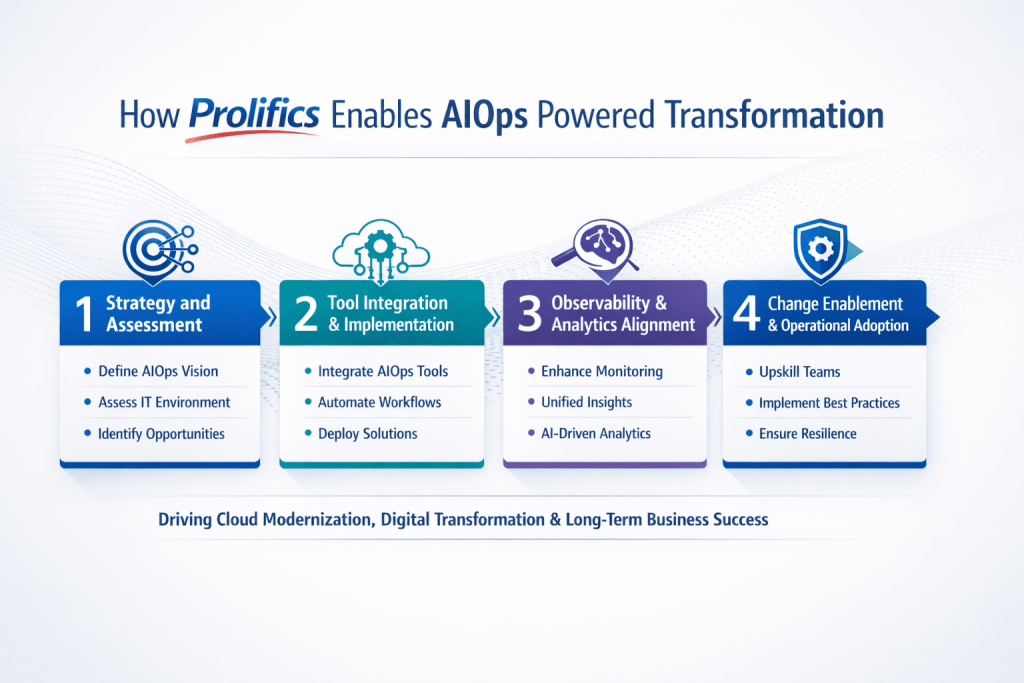 How Prolifics Enables AIOps Powered Transformation

1 Strategy and Assessment

- Define AIOps Vision
- Assess IT Environment
- Identify Opportunities

2 Tool Integration & Implementation

- Integrate AIOps Tools
- Automate Workflows
- Deploy Solutions

3 Observability & Analytics Alignment

- Enhance Monitoring
- Unified Insights
- AI-Driven Analytics

4 Change Enablement & Operational Adoption

- Upskill Teams
- Implement Best Practices
- Ensure Resilience

Driving Cloud Modernization, Digital Transformation & Long-Term Business Success